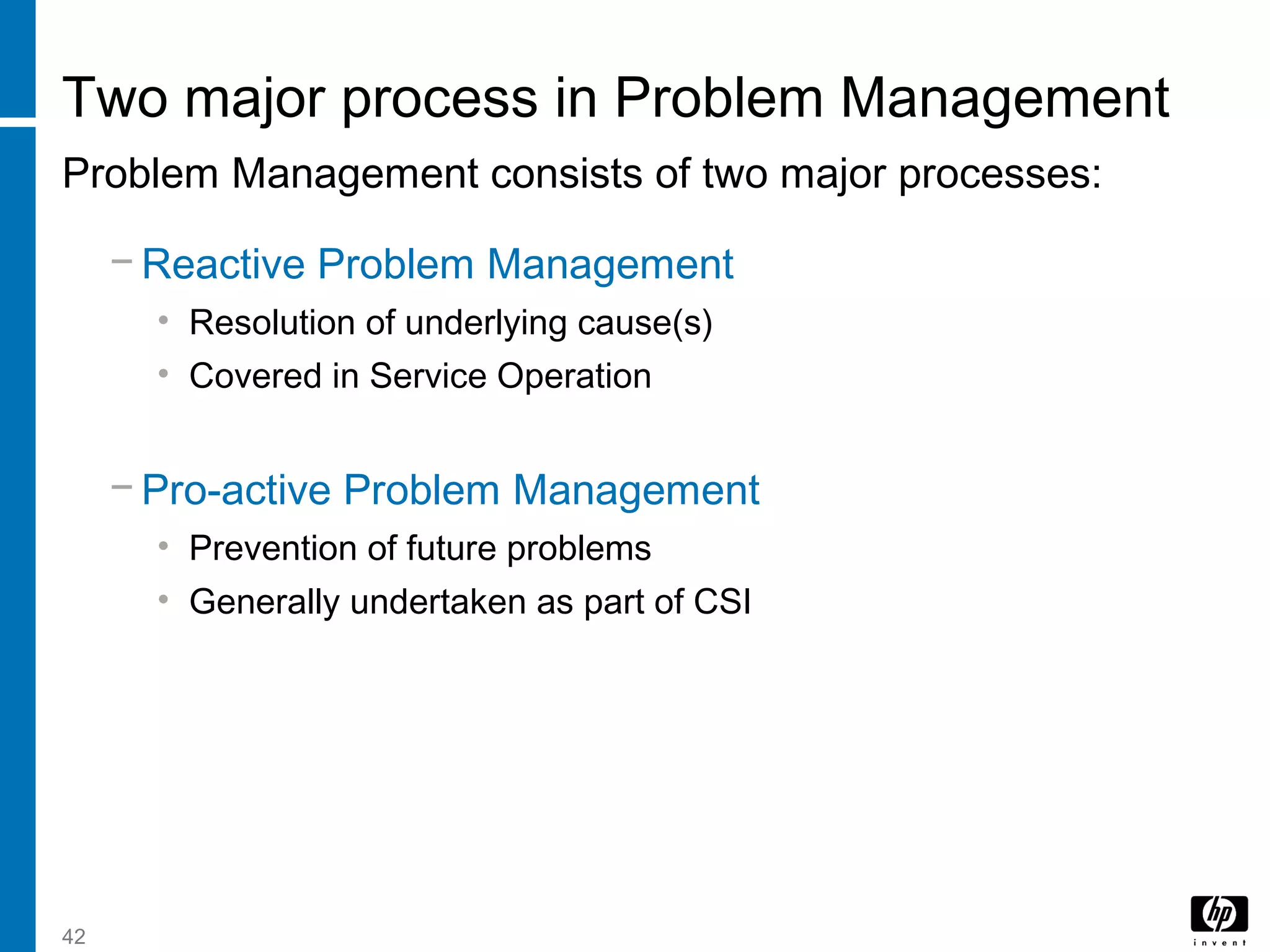 Two major process in Problem Management

Problem Management consists of two major processes:

– Reactive Problem Management

• Resolution of underlying cause(s)

• Covered in Service Operation

– Pro-active Problem Management

• Prevention of future problems

• Generally undertaken as part of CSI

42

hp
invent